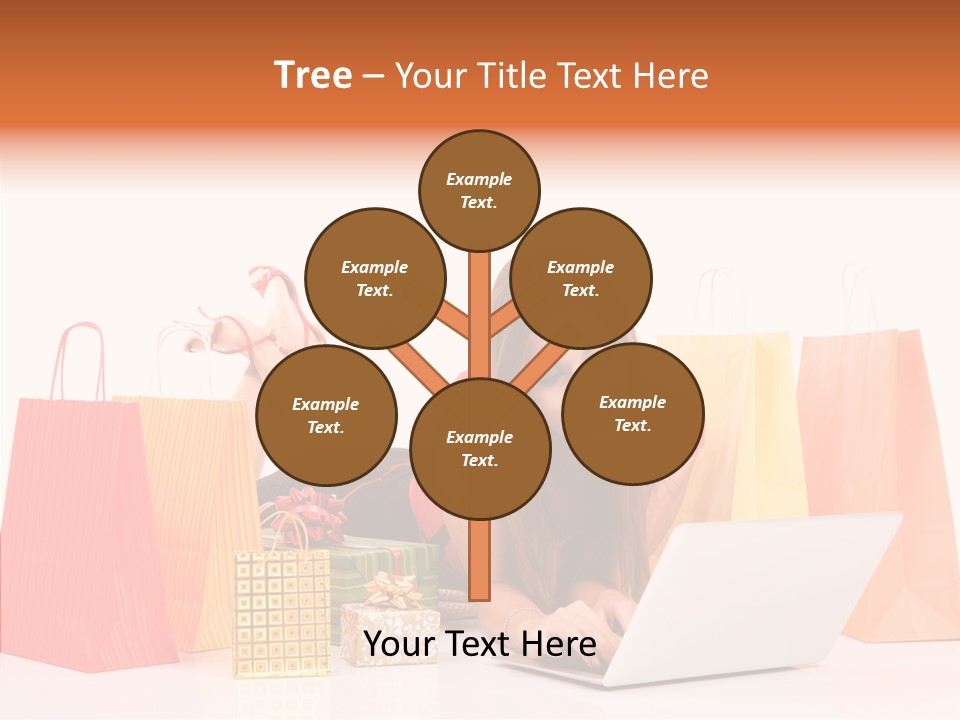 Tree – Your Title Text Here

Example Text.

Example Text.

Example Text.

Example Text.

Example Text.

Example Text.

Your Text Here